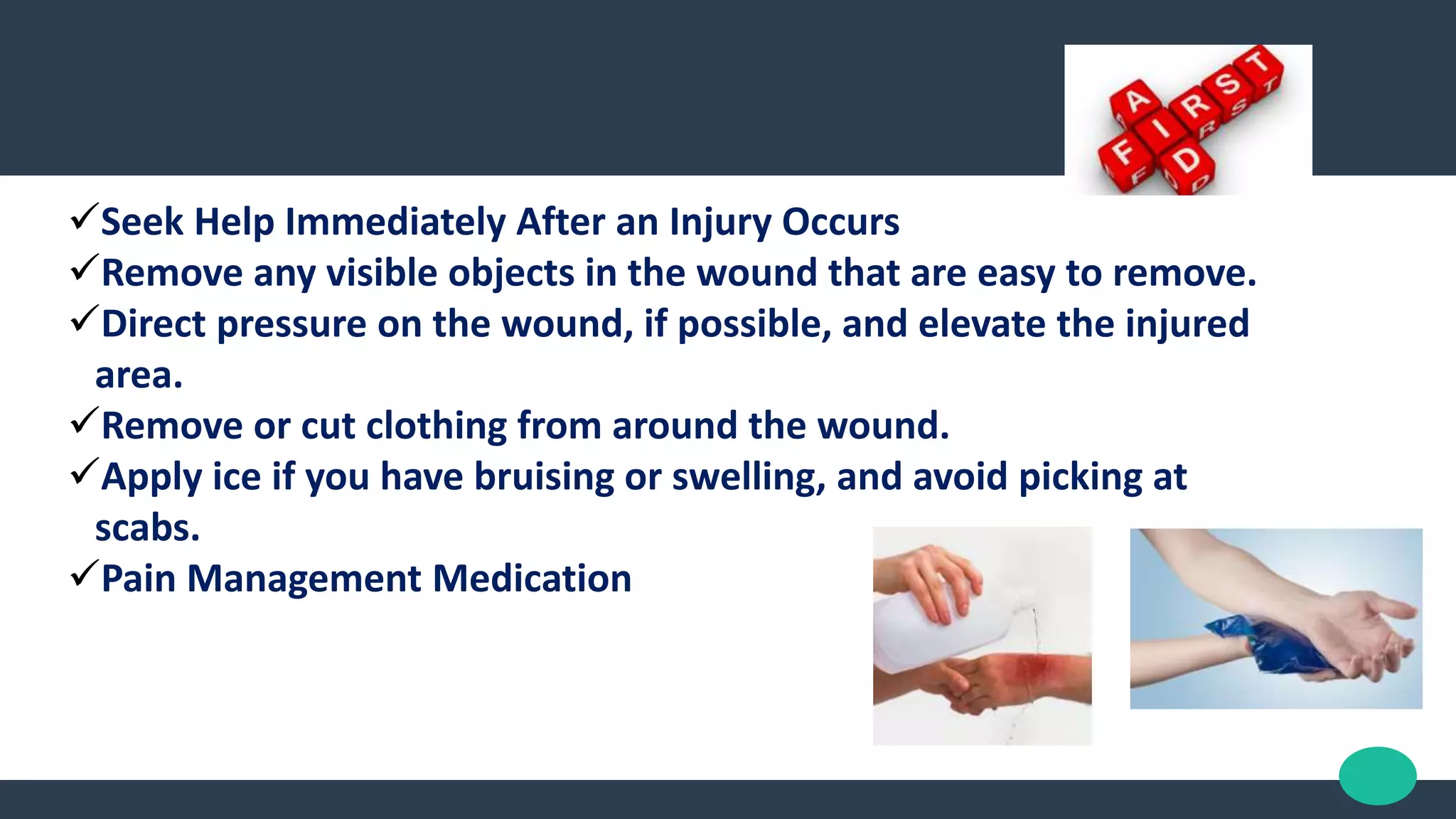 FIRST AID

✓Seek Help Immediately After an Injury Occurs
✓Remove any visible objects in the wound that are easy to remove.
✓Direct pressure on the wound, if possible, and elevate the injured area.
✓Remove or cut clothing from around the wound.
✓Apply ice if you have bruising or swelling, and avoid picking at scabs.
✓Pain Management Medication